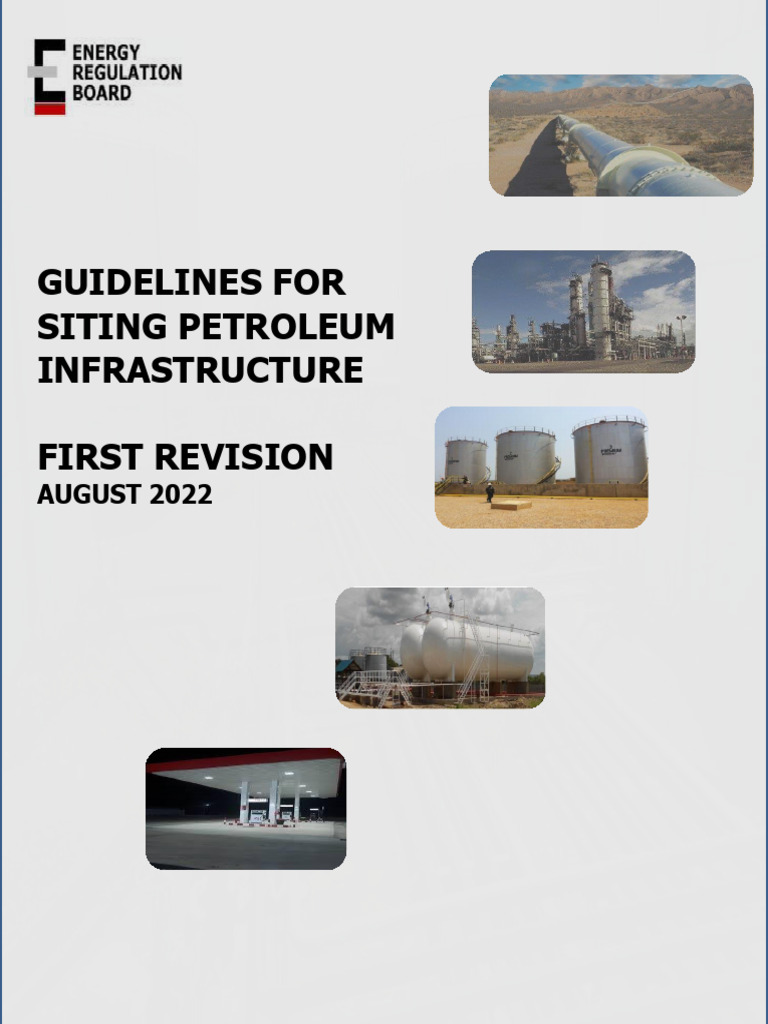 ENERGY
REGULATION
BOARD

GUIDELINES FOR SITING PETROLEUM INFRASTRUCTURE

FIRST REVISION
AUGUST 2022